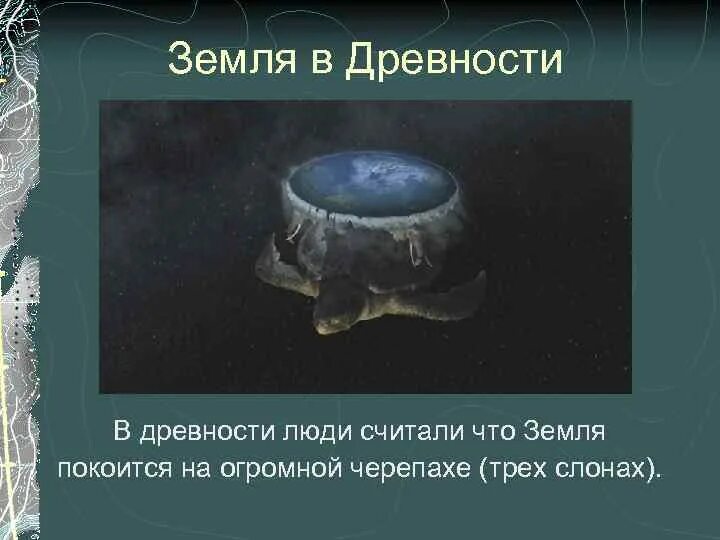 Земля в Древности

В древности люди считали что Земля покоится на огромной черепахе (трех слонах).